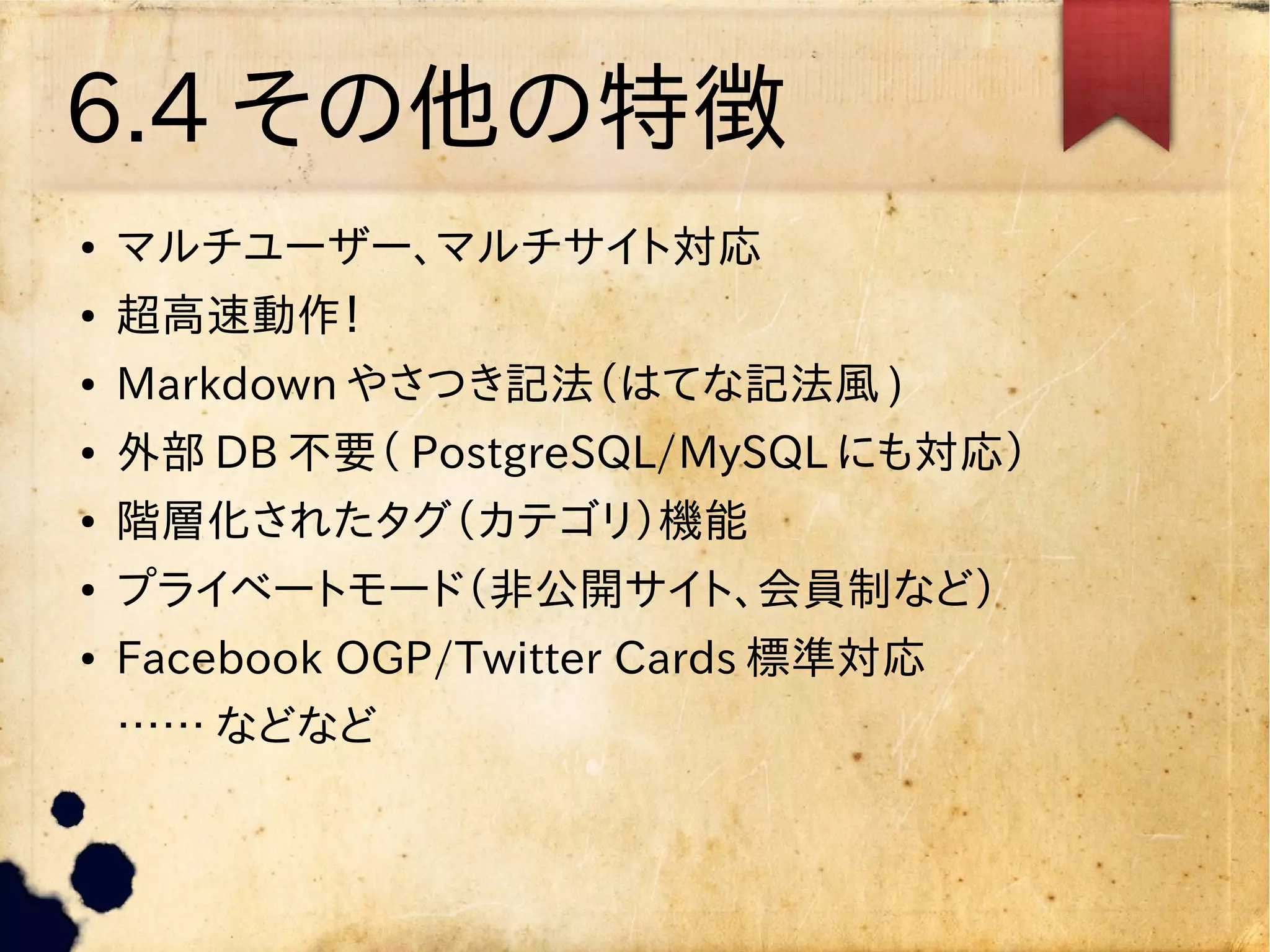 6.4 その他の特徴

• マルチユーザー、マルチサイト対応
• 超高速動作!
• Markdown やさつき記法(はてな記法風)
• 外部 DB 不要( PostgreSQL/MySQL にも対応)
• 階層化されたタグ(カテゴリ)機能
• プライベートモード(非公開サイト、会員制など)
• Facebook OGP/Twitter Cards 標準対応

…… などなど